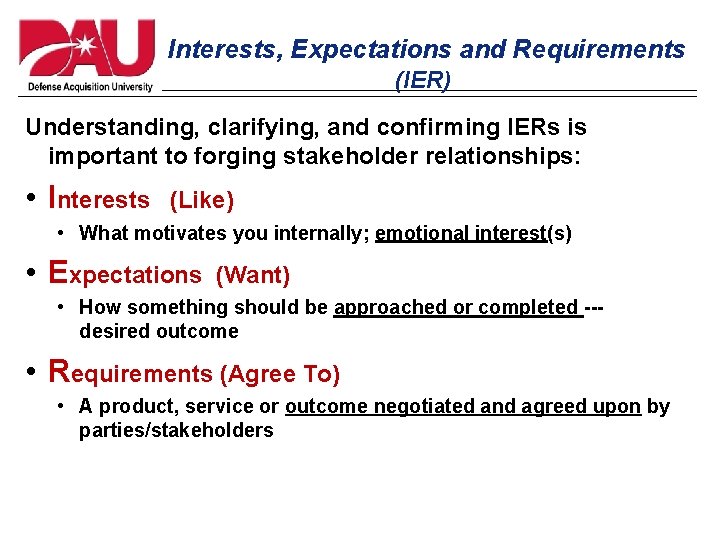 DAU
Defense Acquisition University

Interests, Expectations and Requirements (IER)

Understanding, clarifying, and confirming IERs is important to forging stakeholder relationships:

• Interests (Like)
  • What motivates you internally; emotional interest(s)
• Expectations (Want)
  • How something should be approached or completed --- desired outcome
• Requirements (Agree To)
  • A product, service or outcome negotiated and agreed upon by parties/stakeholders